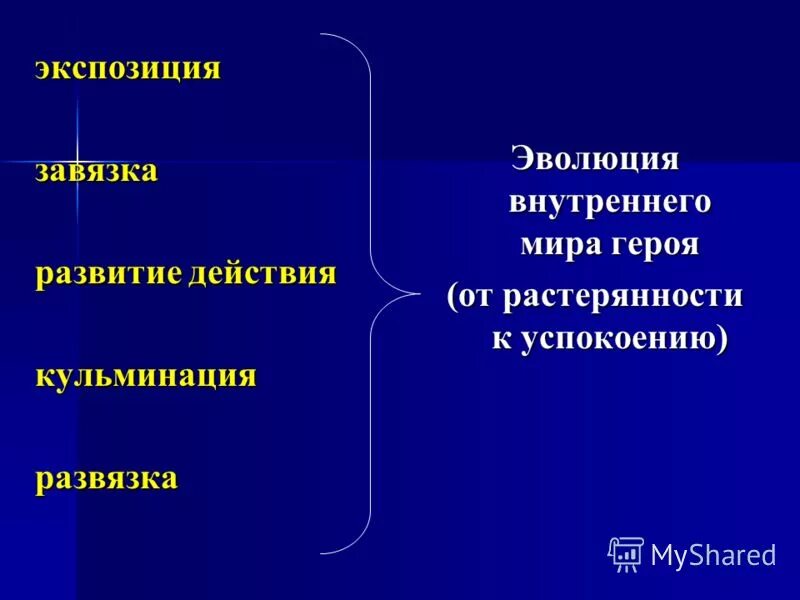 экспозиция

завязка

развитие действия

кульминация

развязка

Эволюция внутреннего мира героя (от растерянности к успокоению)

MyShared